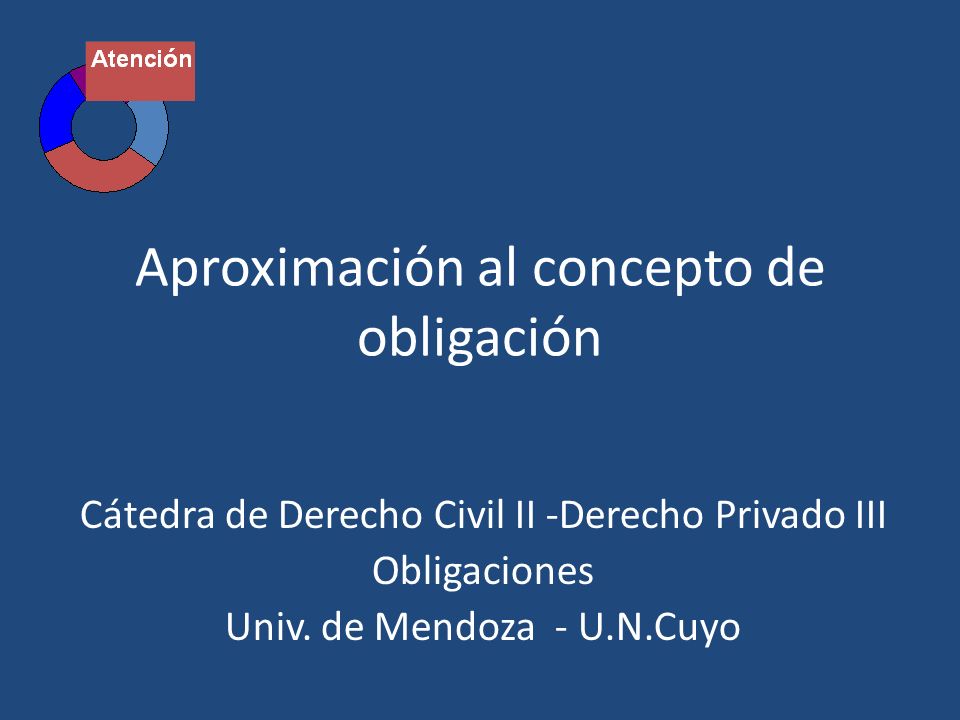 Atención

Aproximación al concepto de obligación

Cátedra de Derecho Civil II -Derecho Privado III
Obligaciones
Univ. de Mendoza - U.N.Cuyo